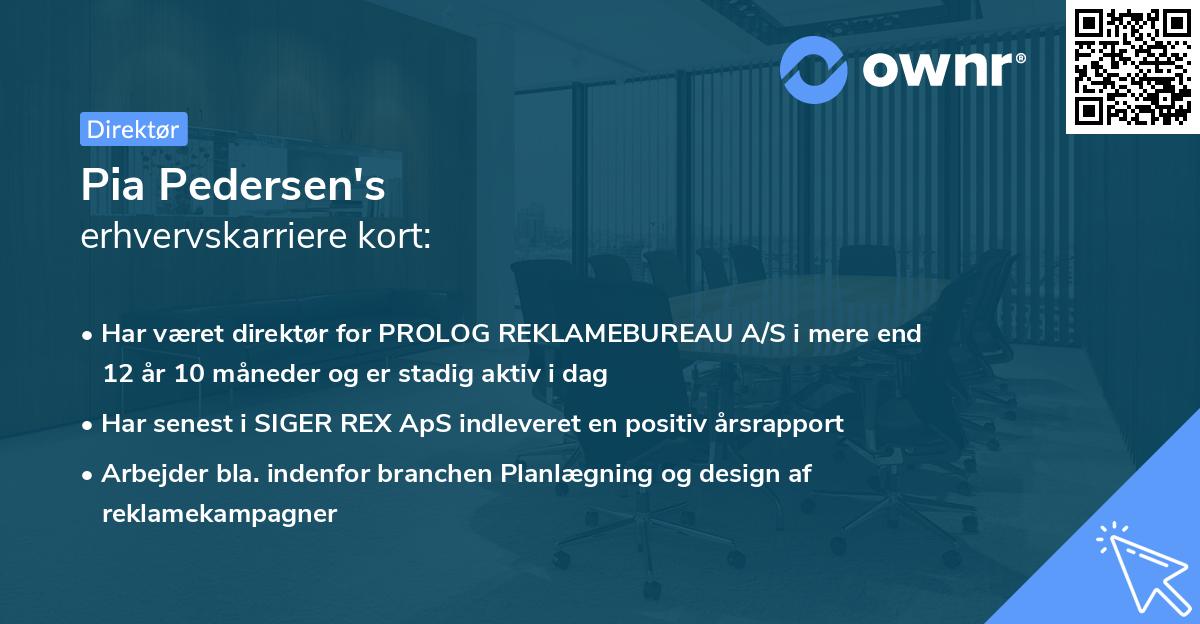 ownr®

Direktør

Pia Pedersen's
erhvervskarriere kort:

• Har været direktør for PROLOG REKLAMEBUREAU A/S i mere end 12 år 10 måneder og er stadig aktiv i dag
• Har senest i SIGER REX ApS indleveret en positiv årsrapport
• Arbejder bla. indenfor branchen Planlægning og design af reklamekampagner